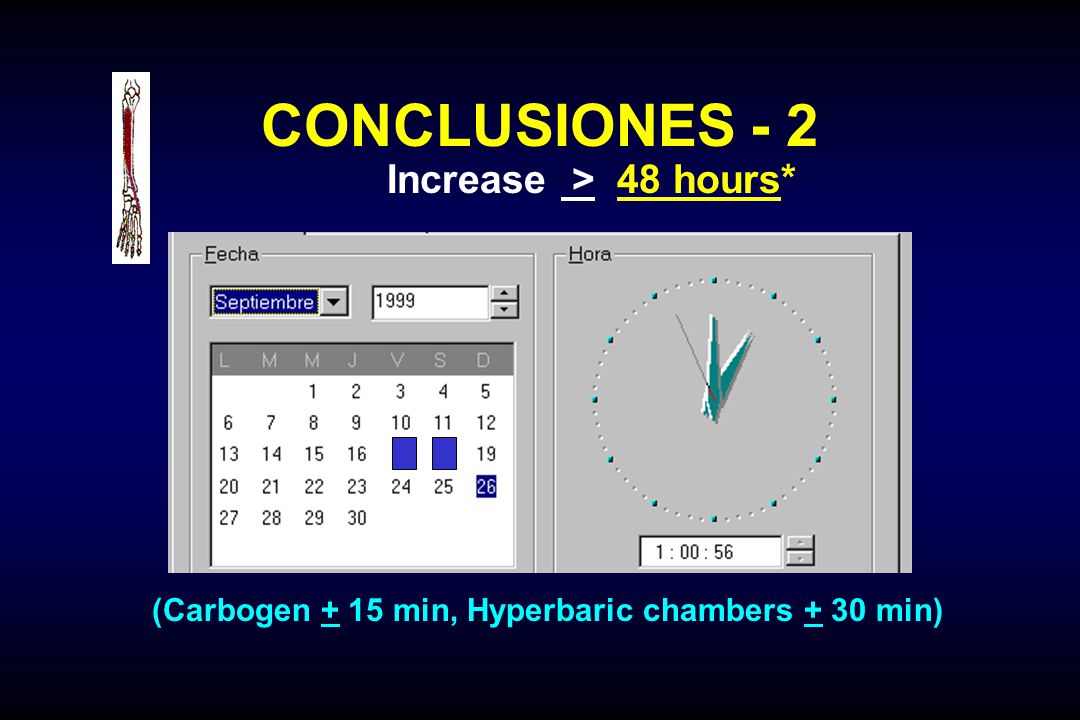 CONCLUSIONES - 2

Increase > 48 hours*

Fecha

Septiembre

1999

| L | M | M | J | V | S | D |
|---|---|---|---|---|---|---|
| | | 1 | 2 | 3 | 4 | 5 |
| 6 | 7 | 8 | 9 | 10 | 11 | 12 |
| 13 | 14 | 15 | 16 | | | 19 |
| 20 | 21 | 22 | 23 | 24 | 25 | 26 |
| 27 | 28 | 29 | 30 | | | |

Hora

1 : 00 : 56

(Carbogen + 15 min, Hyperbaric chambers + 30 min)